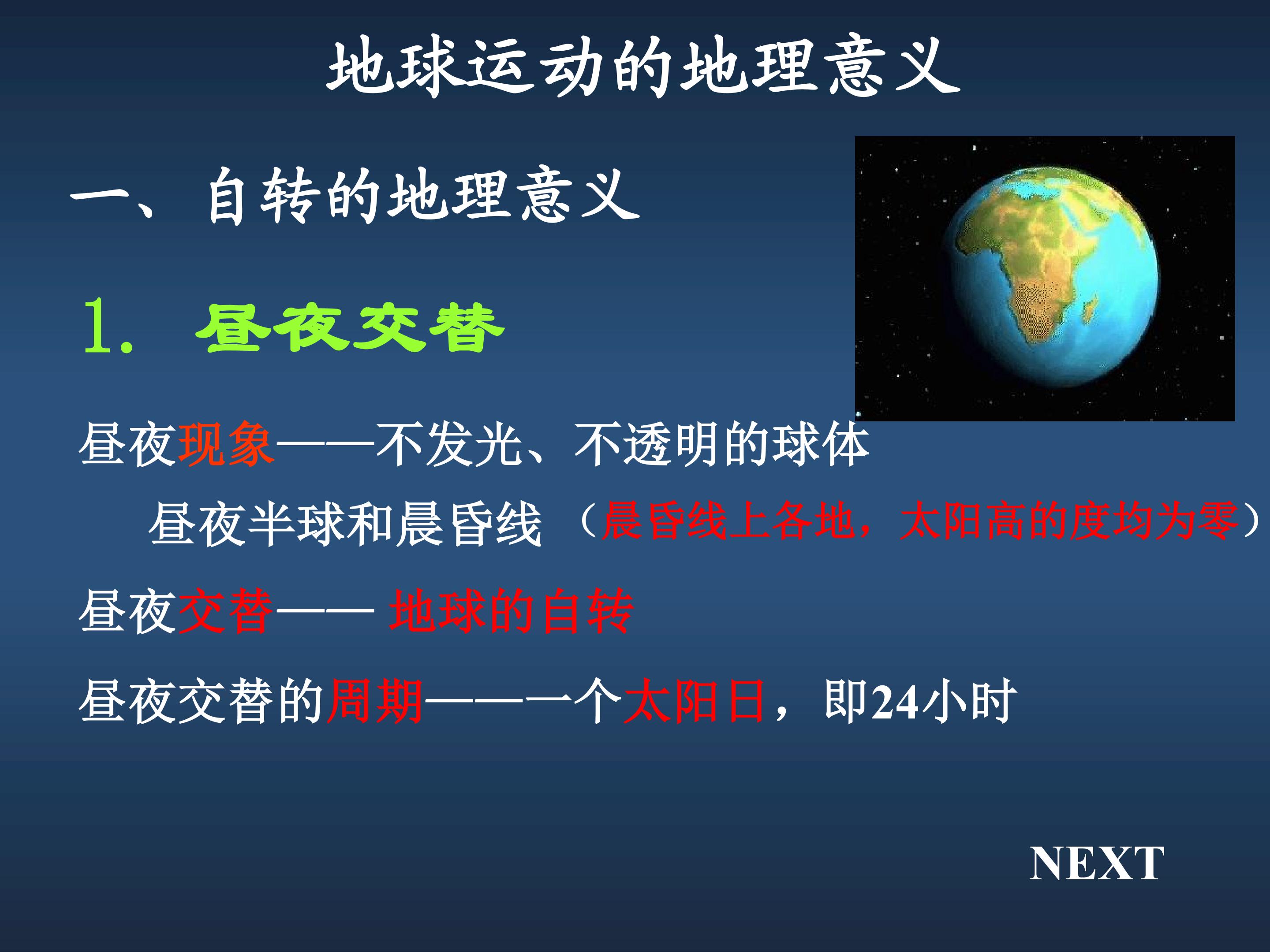 地球运动的地理意义

一、自转的地理意义

1. 昼夜交替

昼夜现象——不发光、不透明的球体

昼夜半球和晨昏线（晨昏线上各地，太阳高的度均为零）

昼夜交替—— 地球的自转

昼夜交替的周期——一个太阳日，即24小时

NEXT